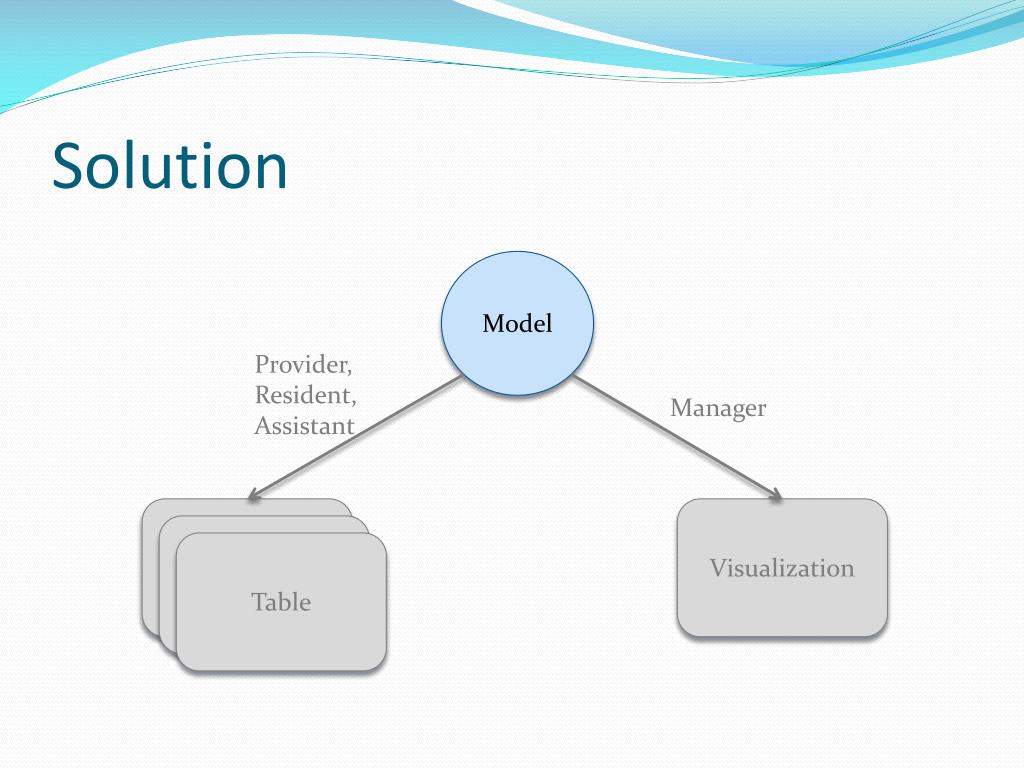 Solution

Model

Provider,
Resident,
Assistant

Manager

Table

Visualization